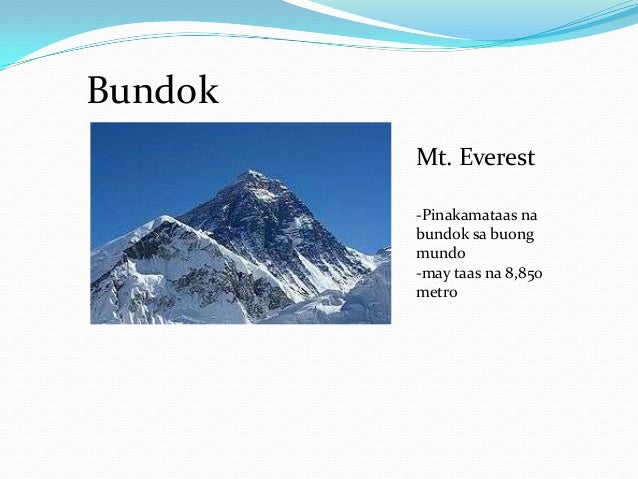 Bundok

Mt. Everest

-Pinakamataas na bundok sa buong mundo
-may taas na 8,850 metro